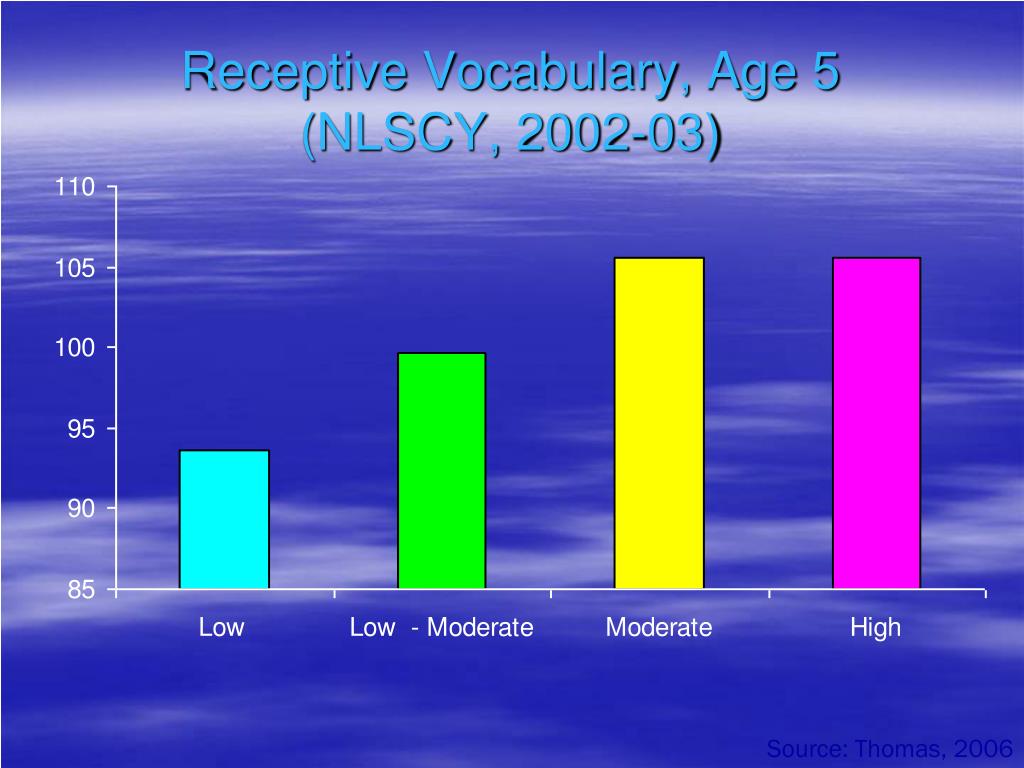 Receptive Vocabulary, Age 5
(NLSCY, 2002-03)

110
105
100
95
90
85

Low
Low - Moderate
Moderate
High

Source: Thomas, 2006